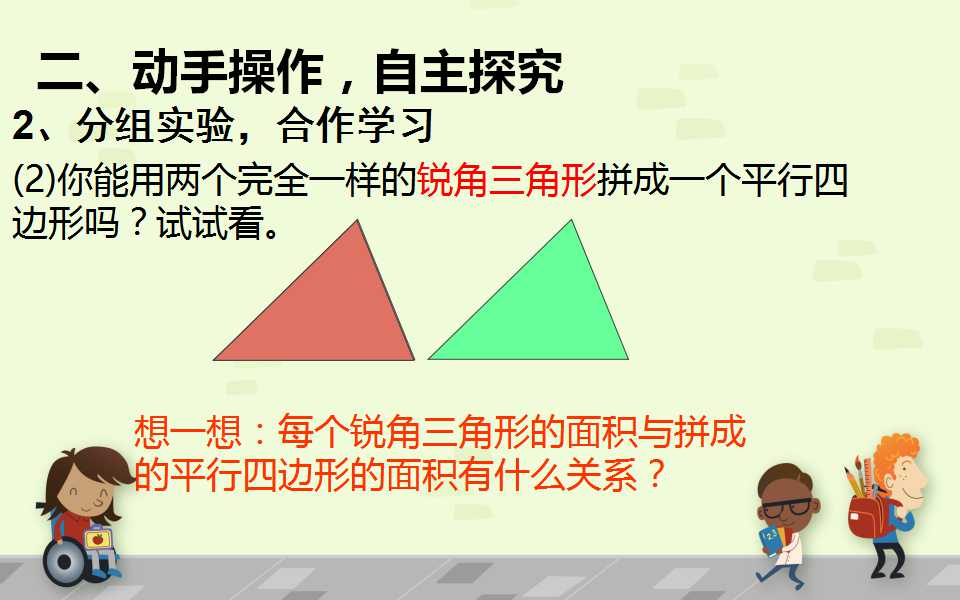 二、动手操作，自主探究

2、分组实验，合作学习

(2)你能用两个完全一样的锐角三角形拼成一个平行四边形吗？试试看。

想一想：每个锐角三角形的面积与拼成的平行四边形的面积有什么关系？